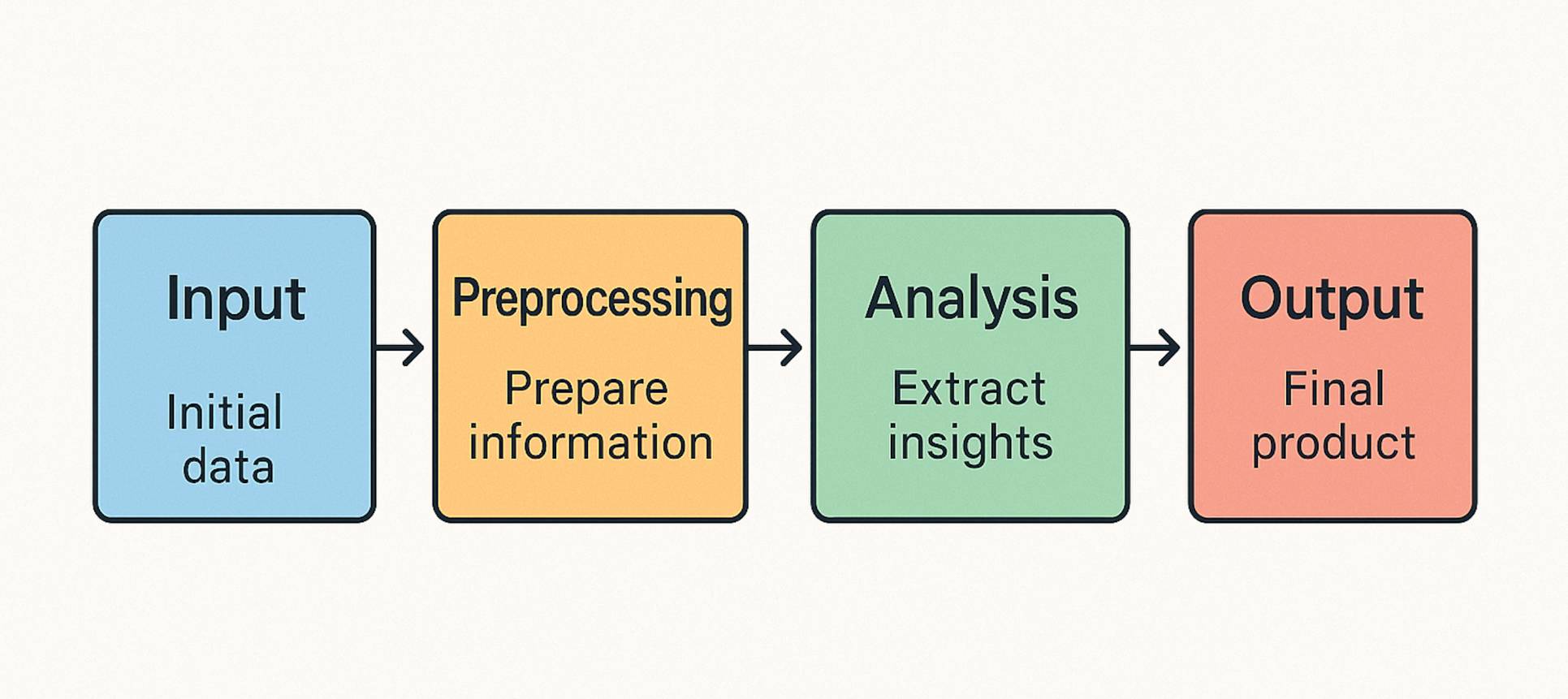 Input

Initial data

Preprocessing

Prepare information

Analysis

Extract insights

Output

Final product